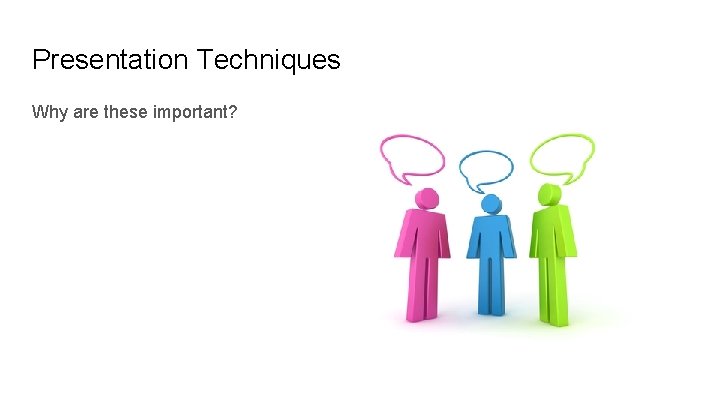 Presentation Techniques

Why are these important?